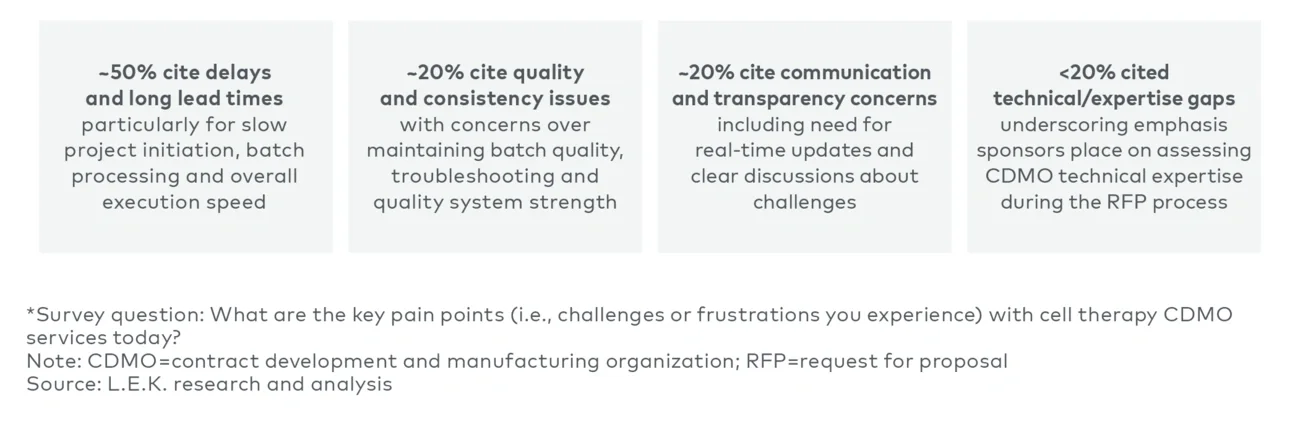 ~50% cite delays and long lead times particularly for slow project initiation, batch processing and overall execution speed

~20% cite quality and consistency issues with concerns over maintaining batch quality, troubleshooting and quality system strength

~20% cite communication and transparency concerns including need for real-time updates and clear discussions about challenges

<20% cited technical/expertise gaps underscoring emphasis sponsors place on assessing CDMO technical expertise during the RFP process

*Survey question: What are the key pain points (i.e., challenges or frustrations you experience) with cell therapy CDMO services today?
Note: CDMO=contract development and manufacturing organization; RFP=request for proposal
Source: L.E.K. research and analysis